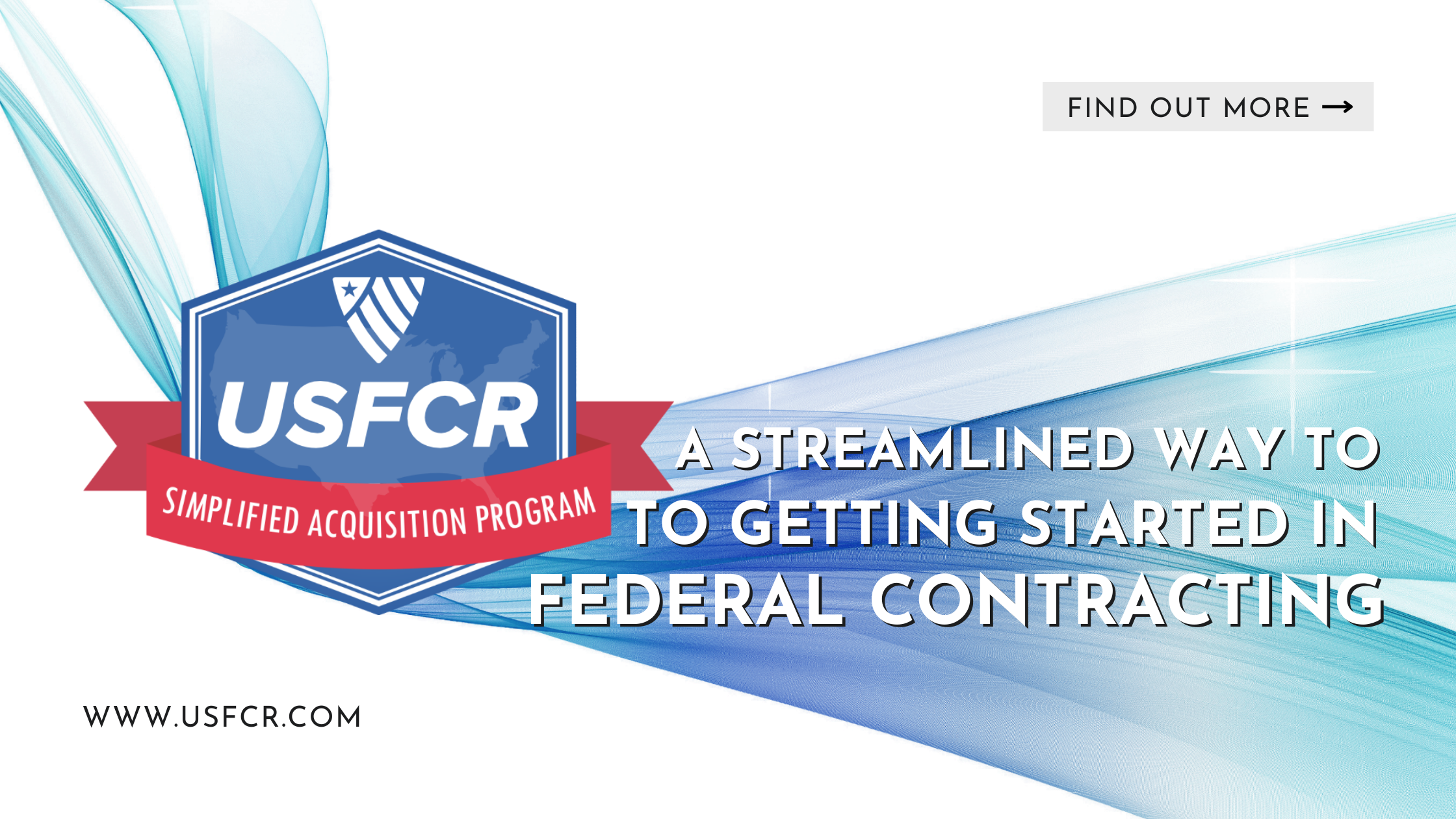 FIND OUT MORE →

USFCR
SIMPLIFIED ACQUISITION PROGRAM

A STREAMLINED WAY TO TO GETTING STARTED IN FEDERAL CONTRACTING

WWW.USFCR.COM